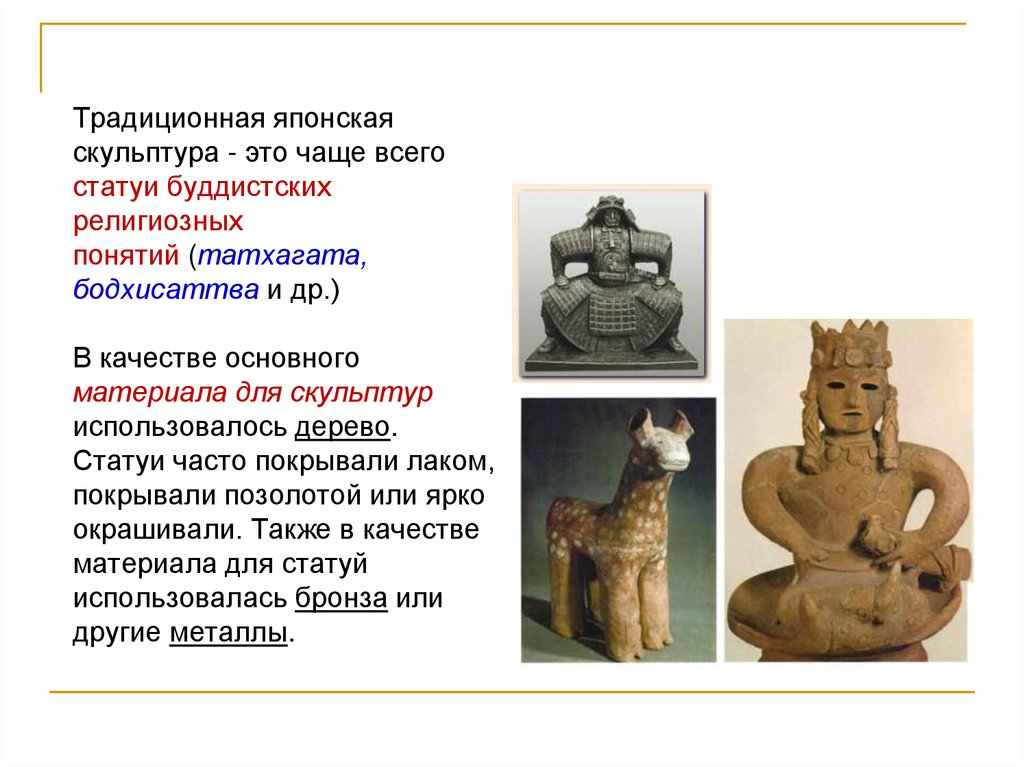 Традиционная японская скульптура - это чаще всего статуи буддистских религиозных понятий (татхагата, бодхисаттва и др.)

В качестве основного материала для скульптур использовалось дерево. Статуи часто покрывали лаком, покрывали позолотой или ярко окрашивали. Также в качестве материала для статуй использовалась бронза или другие металлы.